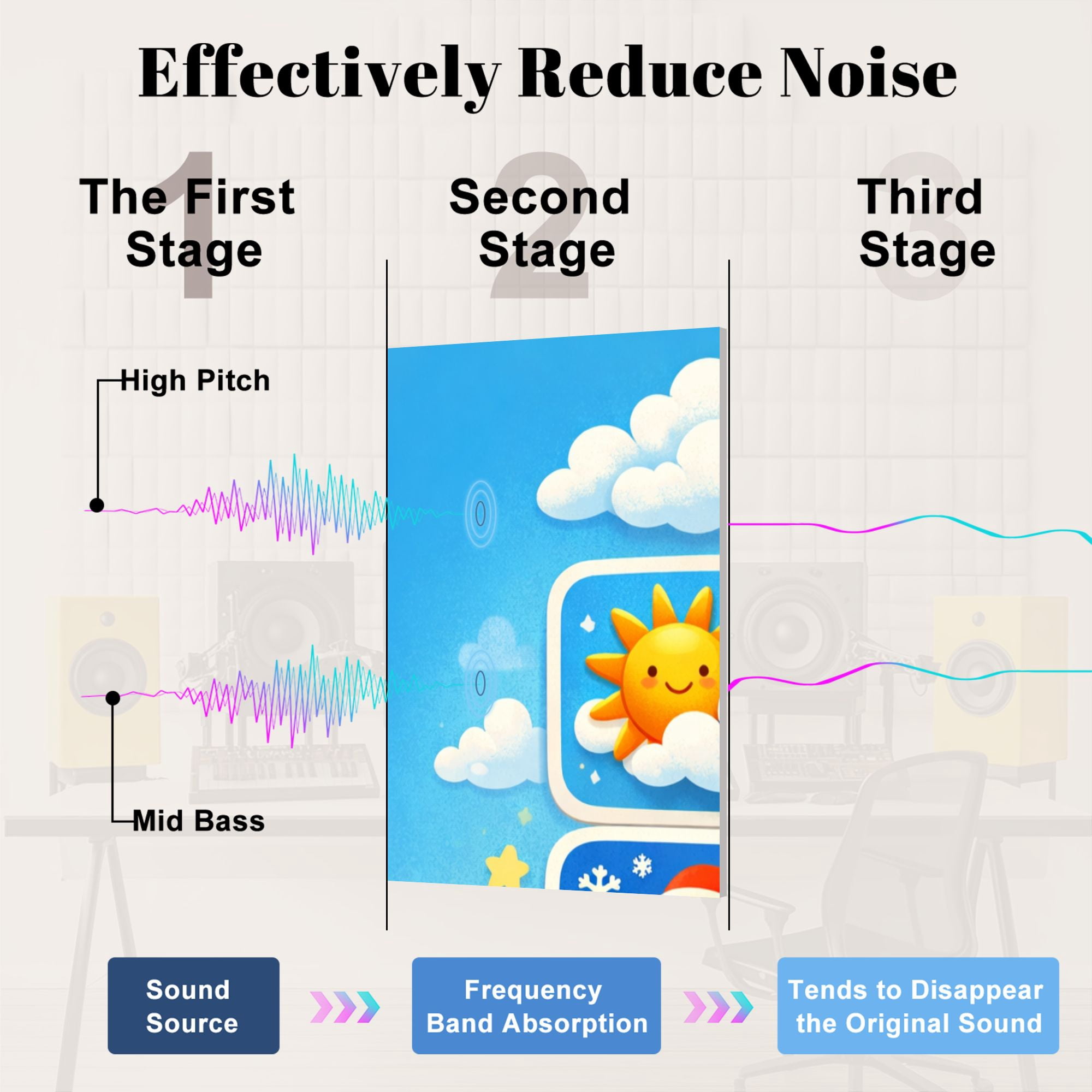 Effectively Reduce Noise

1
The First Stage

2
Second Stage

3
Third Stage

High Pitch

Mid Bass

Sound Source

Frequency Band Absorption

Tends to Disappear the Original Sound